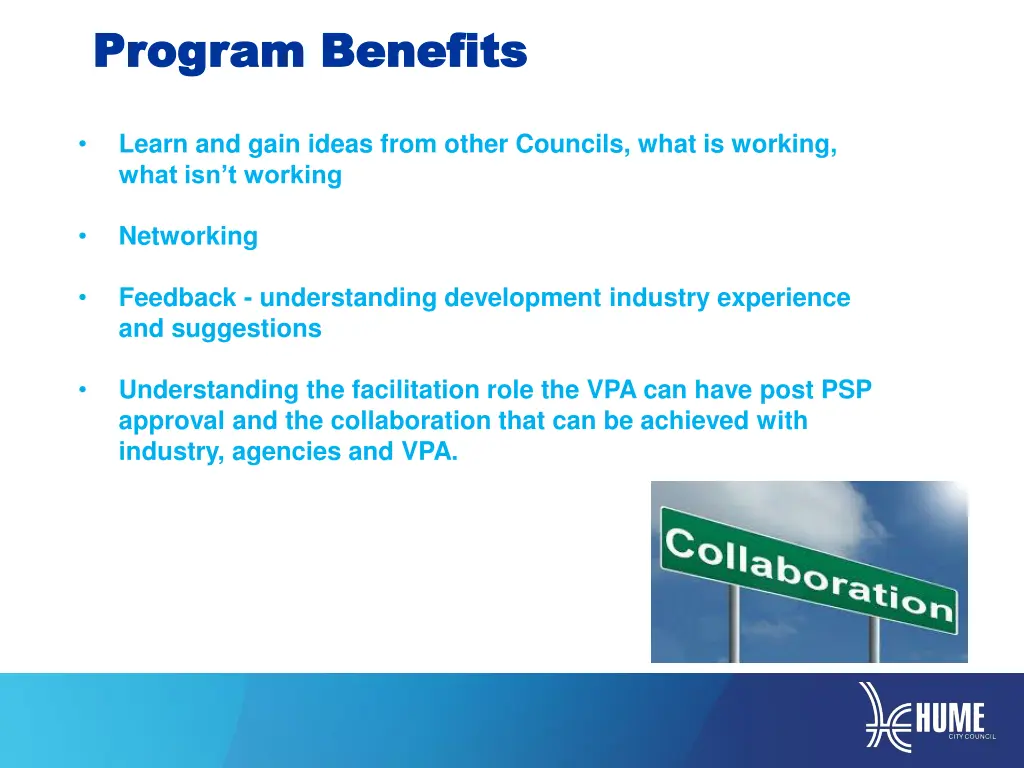 Program Benefits

• Learn and gain ideas from other Councils, what is working, what isn't working

• Networking

• Feedback - understanding development industry experience and suggestions

• Understanding the facilitation role the VPA can have post PSP approval and the collaboration that can be achieved with industry, agencies and VPA.

Collaboration

HUME
CITY COUNCIL